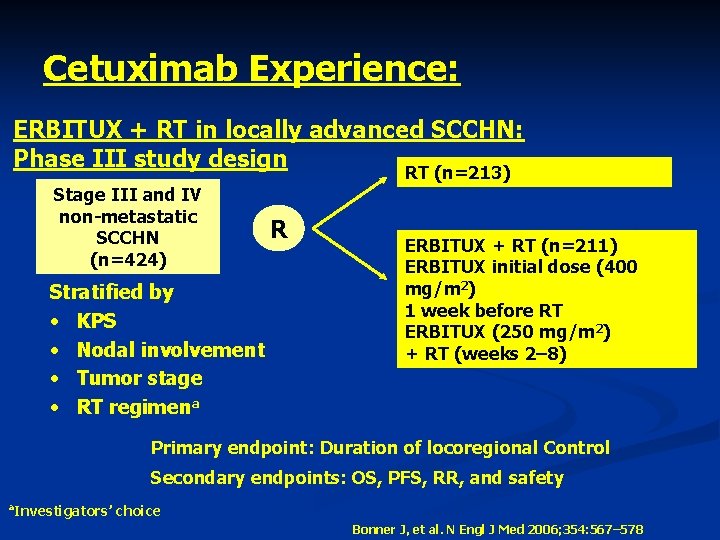 Cetuximab Experience:

ERBITUX + RT in locally advanced SCCHN:
Phase III study design

Stage III and IV non-metastatic SCCHN (n=424)

R

RT (n=213)

ERBITUX + RT (n=211)
ERBITUX initial dose (400 mg/m$^2$)
1 week before RT
ERBITUX (250 mg/m$^2$)
+ RT (weeks 2–8)

Stratified by
• KPS
• Nodal involvement
• Tumor stage
• RT regimen$^a$

Primary endpoint: Duration of locoregional Control
Secondary endpoints: OS, PFS, RR, and safety

$^a$Investigators' choice

Bonner J, et al. N Engl J Med 2006;354:567–578